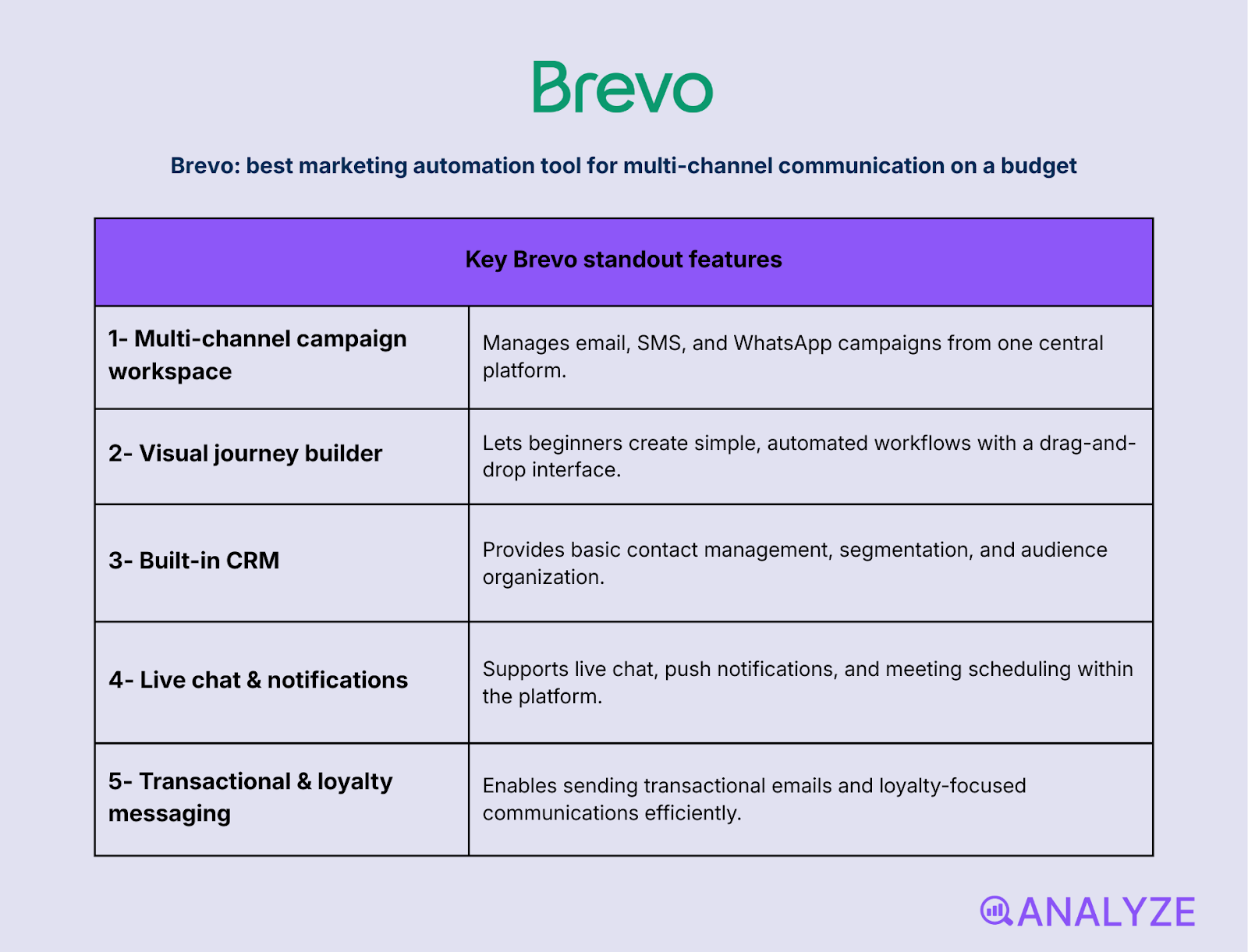 Brevo

Brevo: best marketing automation tool for multi-channel communication on a budget

| Key Brevo standout features | |
|---|---|
| 1- Multi-channel campaign workspace | Manages email, SMS, and WhatsApp campaigns from one central platform. |
| 2- Visual journey builder | Lets beginners create simple, automated workflows with a drag-and-drop interface. |
| 3- Built-in CRM | Provides basic contact management, segmentation, and audience organization. |
| 4- Live chat & notifications | Supports live chat, push notifications, and meeting scheduling within the platform. |
| 5- Transactional & loyalty messaging | Enables sending transactional emails and loyalty-focused communications efficiently. |

ANALYZE